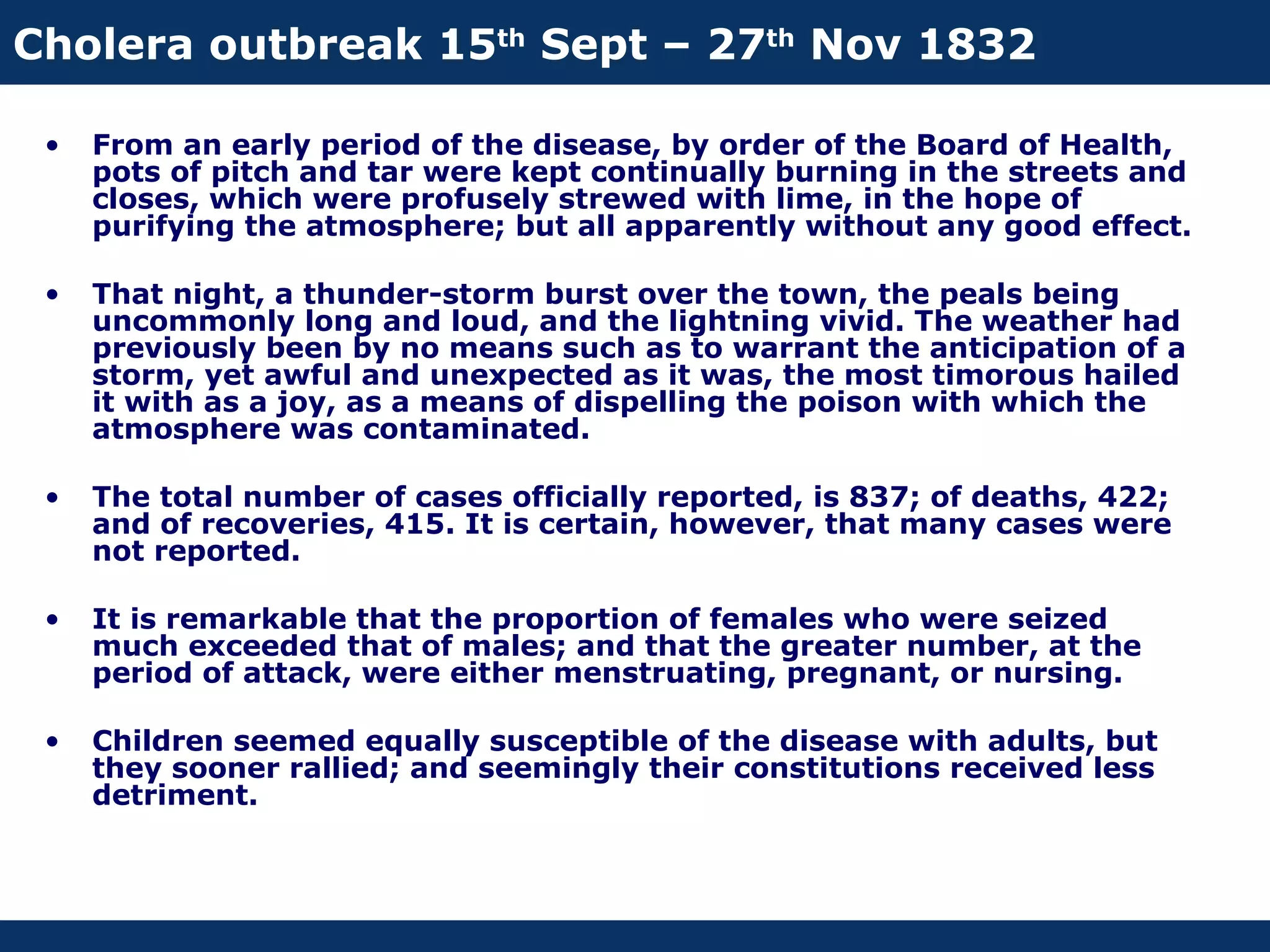 Cholera outbreak 15th Sept – 27th Nov 1832

• From an early period of the disease, by order of the Board of Health, pots of pitch and tar were kept continually burning in the streets and closes, which were profusely strewed with lime, in the hope of purifying the atmosphere; but all apparently without any good effect.

• That night, a thunder-storm burst over the town, the peals being uncommonly long and loud, and the lightning vivid. The weather had previously been by no means such as to warrant the anticipation of a storm, yet awful and unexpected as it was, the most timorous hailed it with as a joy, as a means of dispelling the poison with which the atmosphere was contaminated.

• The total number of cases officially reported, is 837; of deaths, 422; and of recoveries, 415. It is certain, however, that many cases were not reported.

• It is remarkable that the proportion of females who were seized much exceeded that of males; and that the greater number, at the period of attack, were either menstruating, pregnant, or nursing.

• Children seemed equally susceptible of the disease with adults, but they sooner rallied; and seemingly their constitutions received less detriment.